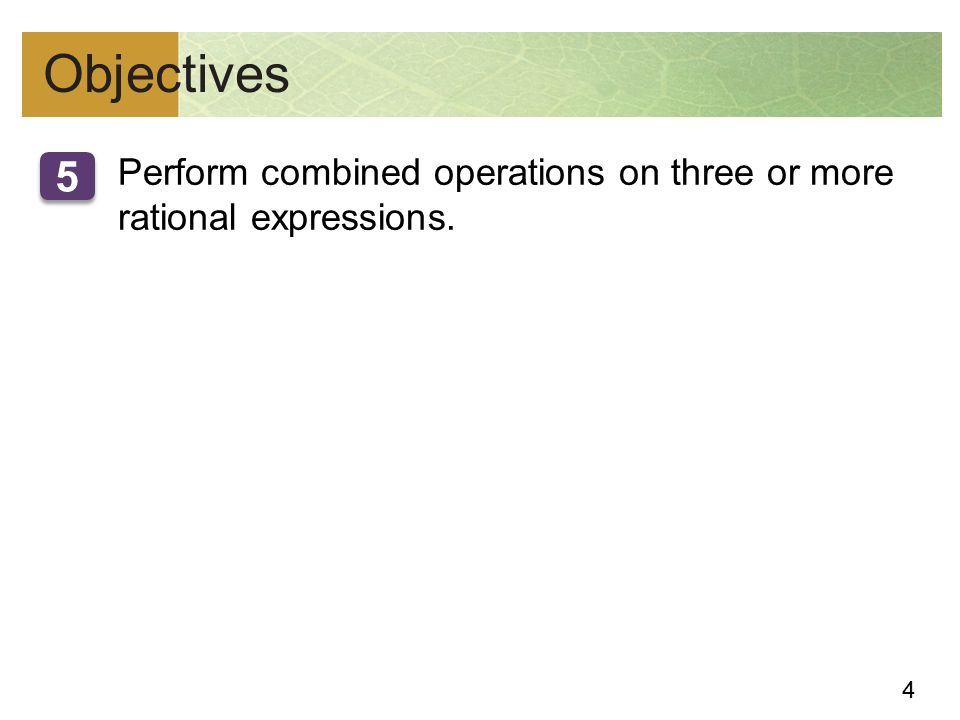 Objectives

5 Perform combined operations on three or more rational expressions.

4